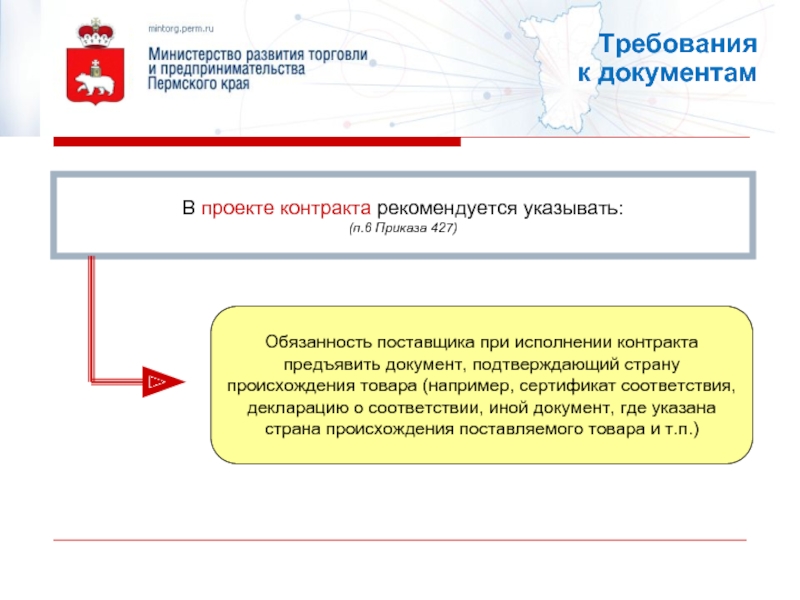 mintorg.perm.ru

Министерство развития торговли и предпринимательства Пермского края

Требования к документам

В проекте контракта рекомендуется указывать:
(п.6 Приказа 427)

Обязанность поставщика при исполнении контракта предъявить документ, подтверждающий страну происхождения товара (например, сертификат соответствия, декларацию о соответствии, иной документ, где указана страна происхождения поставляемого товара и т.п.)